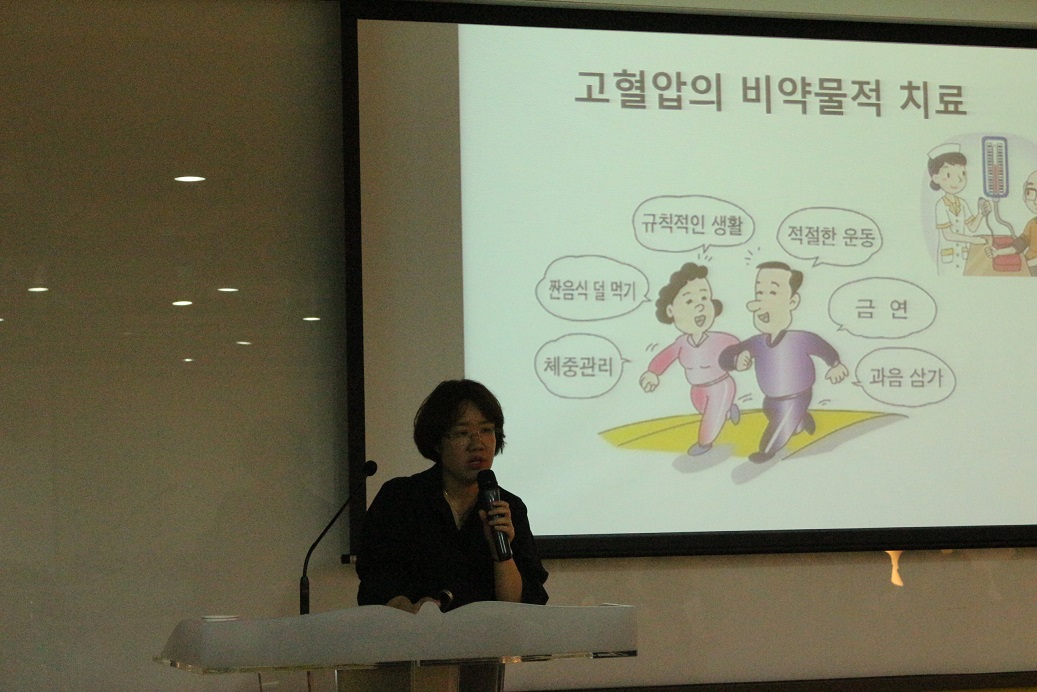 고혈압의 비약물적 치료

규칙적인 생활

적절한 운동

짠음식 덜 먹기

금 연

체중관리

과음 삼가